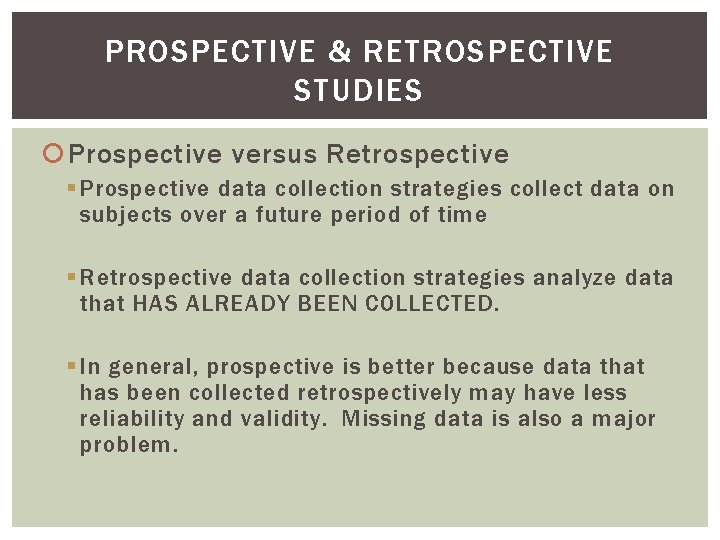 PROSPECTIVE & RETROSPECTIVE STUDIES

Prospective versus Retrospective

Prospective data collection strategies collect data on subjects over a future period of time

Retrospective data collection strategies analyze data that HAS ALREADY BEEN COLLECTED.

In general, prospective is better because data that has been collected retrospectively may have less reliability and validity. Missing data is also a major problem.